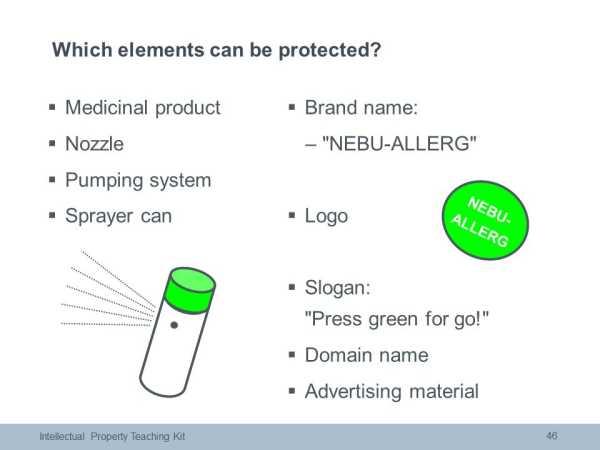 Which elements can be protected?

▪ Medicinal product

▪ Nozzle

▪ Pumping system

▪ Sprayer can

▪ Brand name:

– "NEBU-ALLERG"

▪ Logo

NEBU-ALLERG

▪ Slogan:

"Press green for go!"

▪ Domain name

▪ Advertising material

Intellectual Property Teaching Kit

46